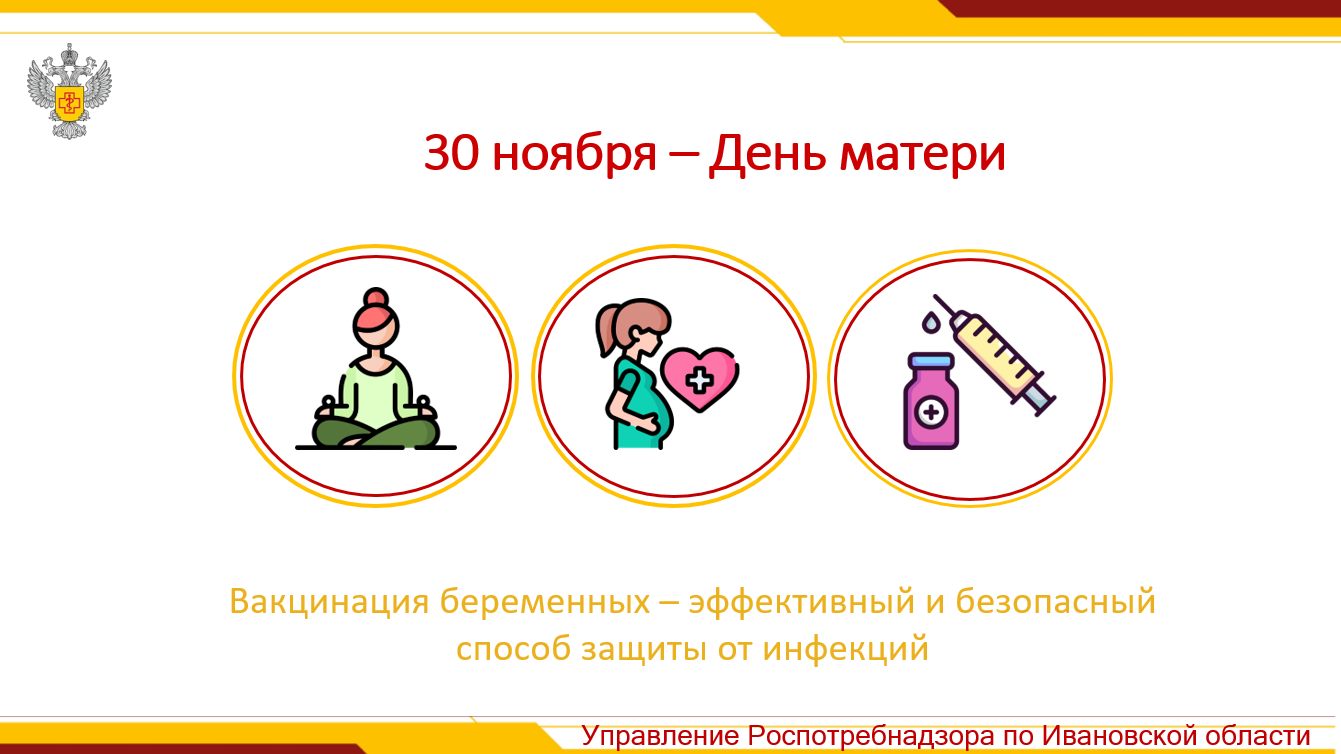 30 ноября – День матери

Вакцинация беременных – эффективный и безопасный способ защиты от инфекций

Управление Роспотребнадзора по Ивановской области